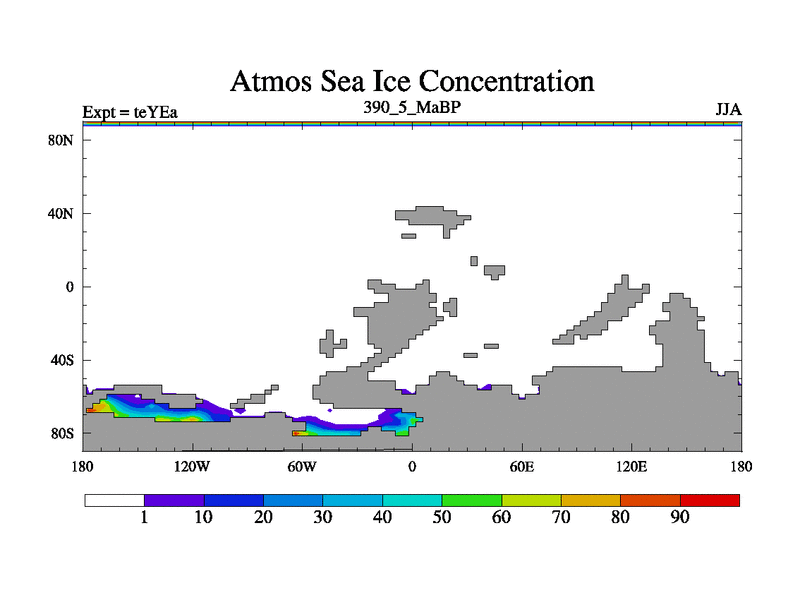 Atmos Sea Ice Concentration

Expt = teYEa

390_5_MaBP

JJA

80N
40N
0
40S
80S

180
120W
60W
0
60E
120E
180

1
10
20
30
40
50
60
70
80
90